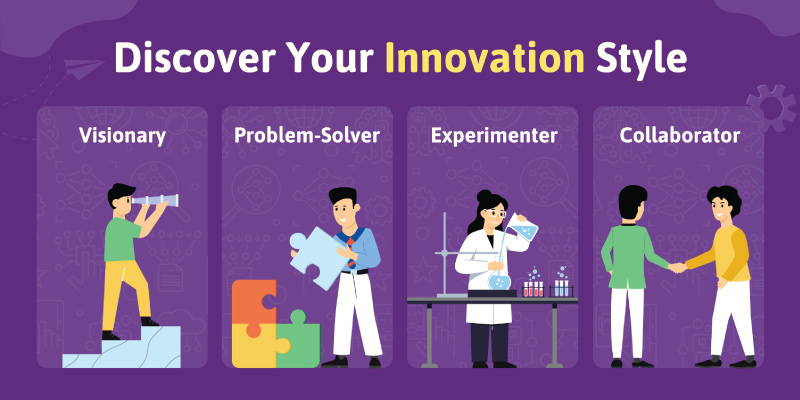 Discover Your Innovation Style

Visionary

Problem-Solver

Experimenter

Collaborator